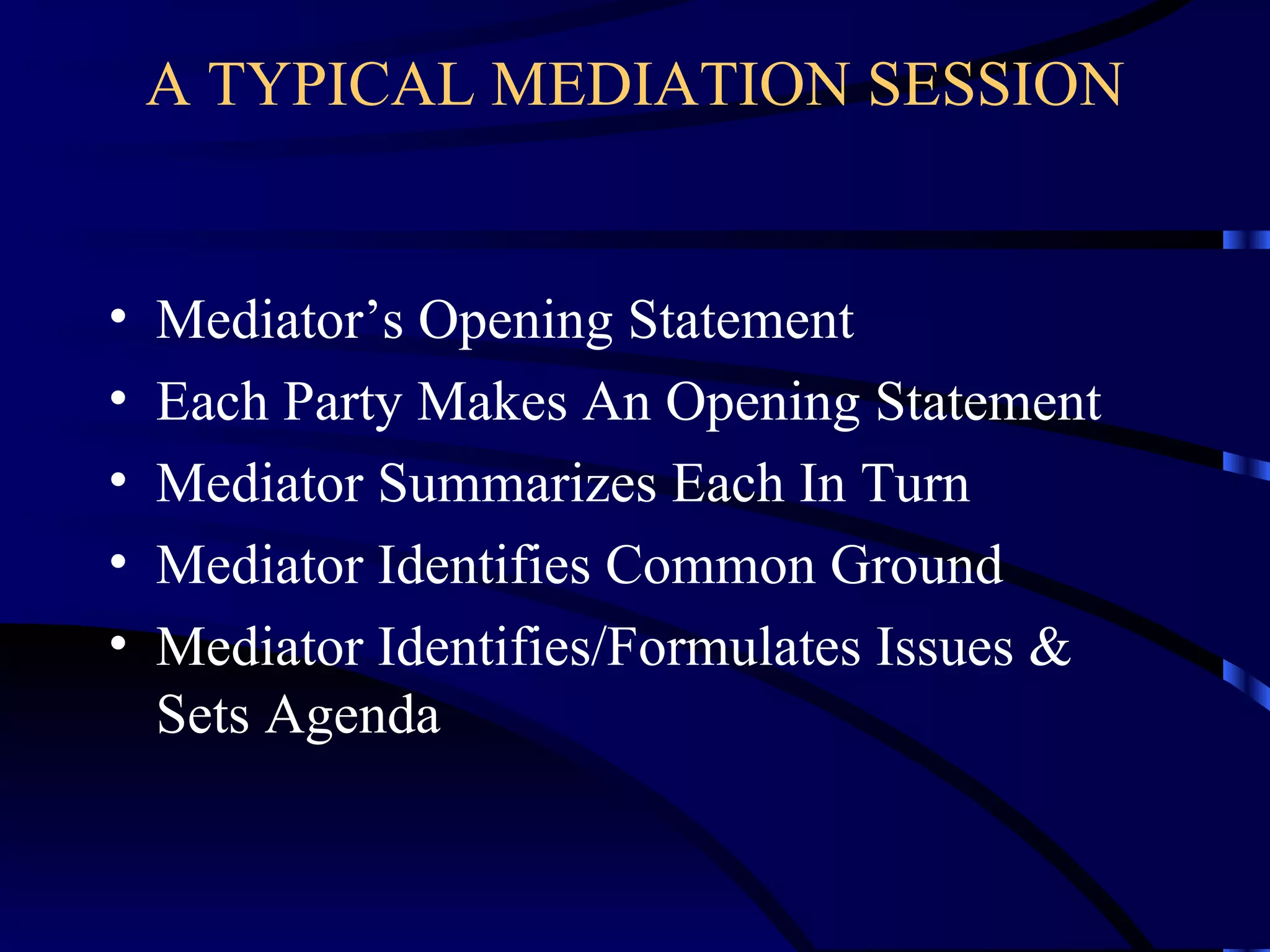 A TYPICAL MEDIATION SESSION

• Mediator’s Opening Statement
• Each Party Makes An Opening Statement
• Mediator Summarizes Each In Turn
• Mediator Identifies Common Ground
• Mediator Identifies/Formulates Issues & Sets Agenda